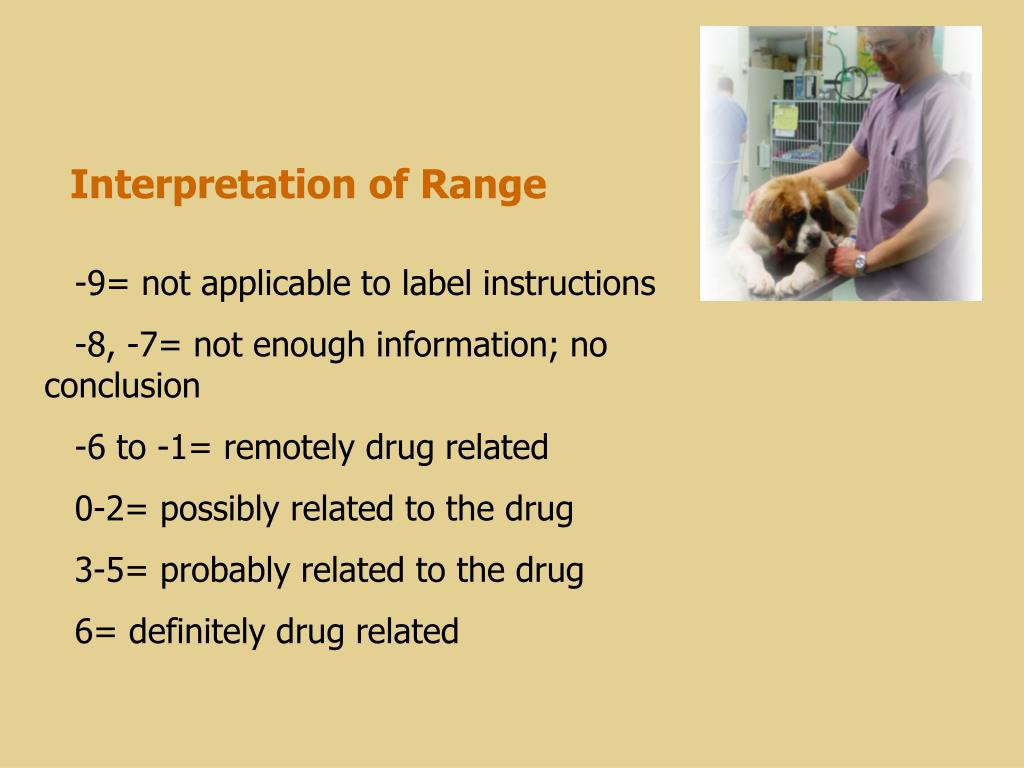 Interpretation of Range

-9= not applicable to label instructions

-8, -7= not enough information; no conclusion

-6 to -1= remotely drug related

0-2= possibly related to the drug

3-5= probably related to the drug

6= definitely drug related